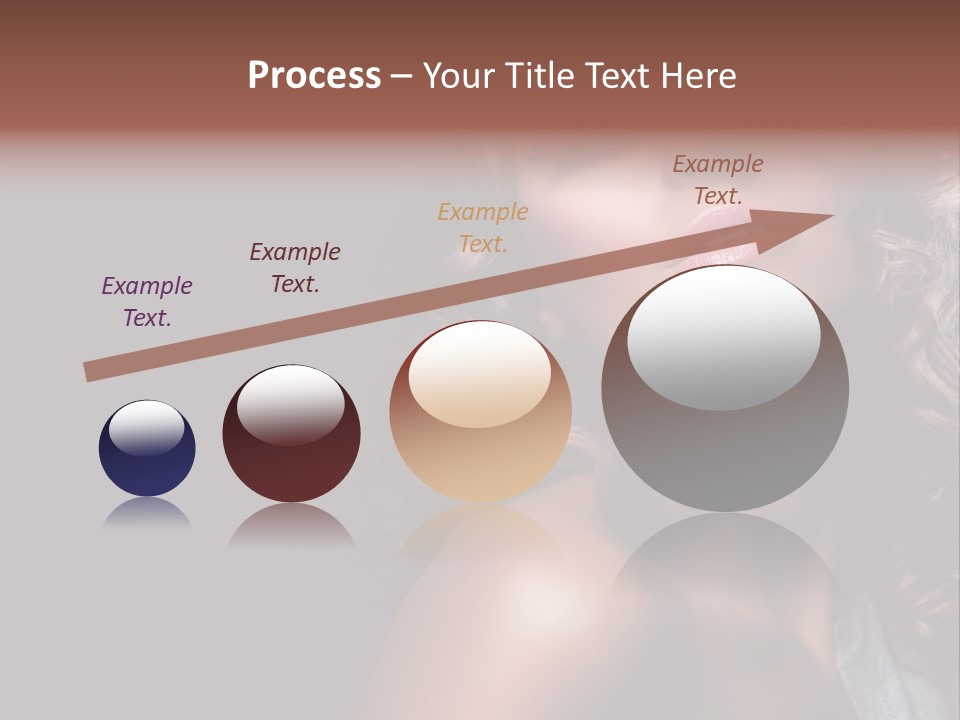 Process – Your Title Text Here

Example Text.

Example Text.

Example Text.

Example Text.